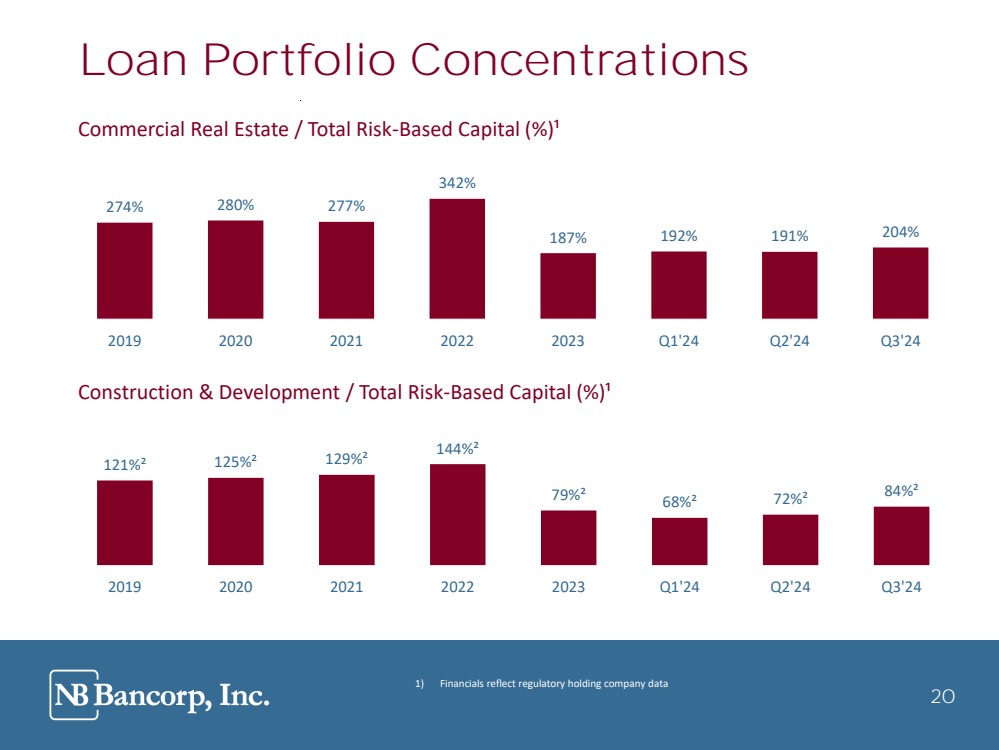 Loan Portfolio Concentrations

Commercial Real Estate / Total Risk-Based Capital (%)¹

274% 280% 277% 342% 187% 192% 191% 204%

2019 2020 2021 2022 2023 Q1'24 Q2'24 Q3'24

Construction & Development / Total Risk-Based Capital (%)¹

121%² 125%² 129%² 144%² 79%² 68%² 72%² 84%²

2019 2020 2021 2022 2023 Q1'24 Q2'24 Q3'24

NB Bancorp, Inc.

1) Financials reflect regulatory holding company data

20